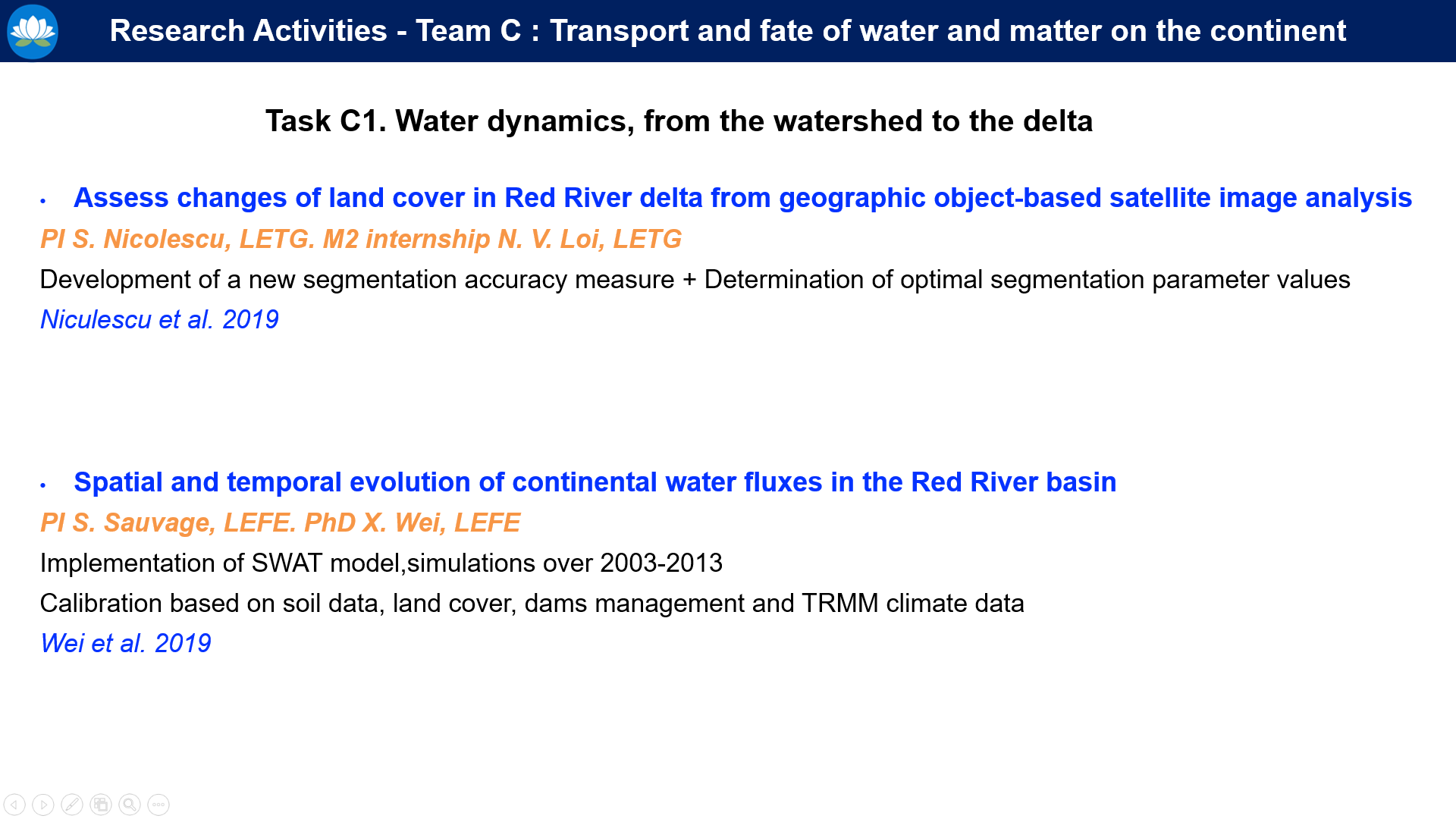 Research Activities - Team C : Transport and fate of water and matter on the continent

Task C1. Water dynamics, from the watershed to the delta

• Assess changes of land cover in Red River delta from geographic object-based satellite image analysis

PI S. Nicolescu, LETG. M2 internship N. V. Loi, LETG

Development of a new segmentation accuracy measure + Determination of optimal segmentation parameter values

Niculescu et al. 2019

• Spatial and temporal evolution of continental water fluxes in the Red River basin

PI S. Sauvage, LEFE. PhD X. Wei, LEFE

Implementation of SWAT model,simulations over 2003-2013

Calibration based on soil data, land cover, dams management and TRMM climate data

Wei et al. 2019